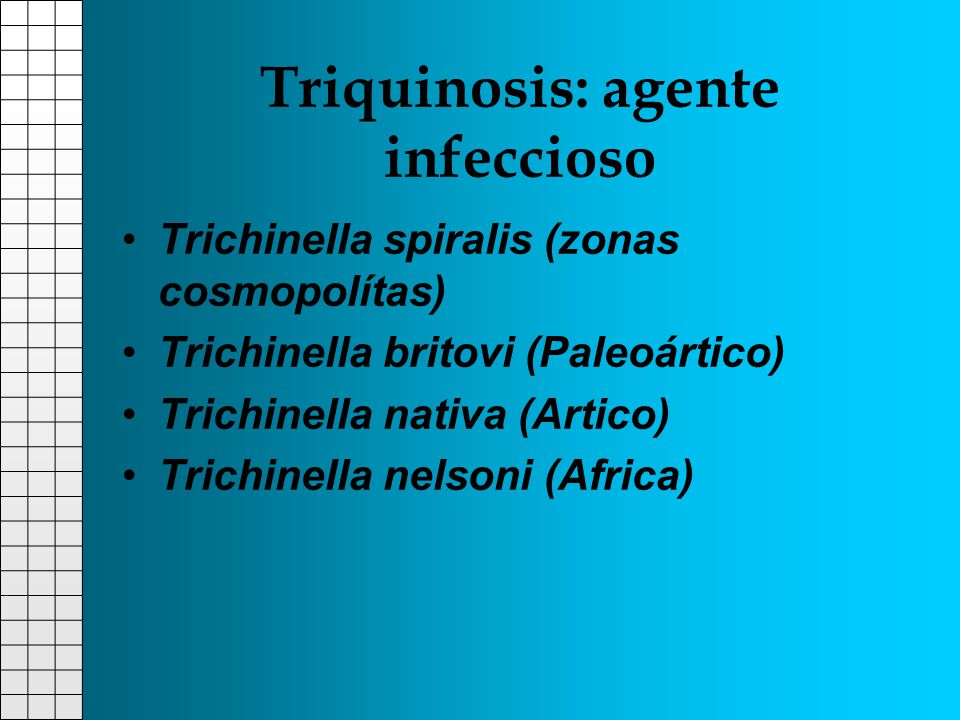 Triquinosis: agente infeccioso

• Trichinella spiralis (zonas cosmopolítas)
• Trichinella britovi (Paleoártico)
• Trichinella nativa (Artico)
• Trichinella nelsoni (Africa)